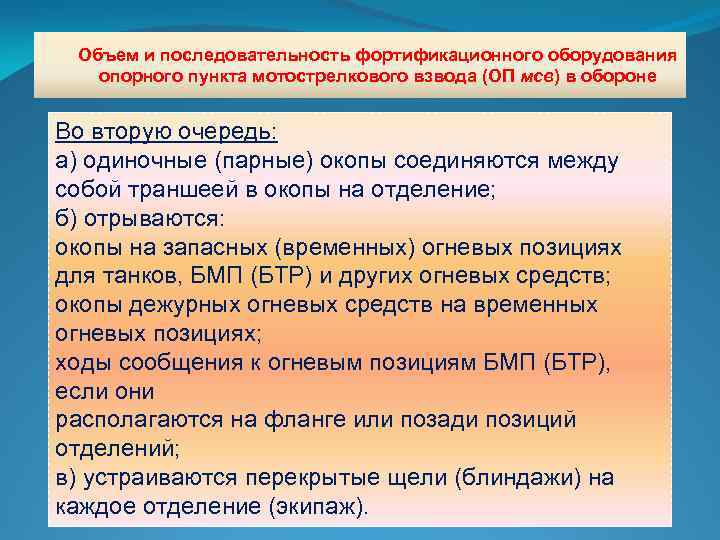 Объем и последовательность фортификационного оборудования опорного пункта мотострелкового взвода (ОП мсв) в обороне

Во вторую очередь:
а) одиночные (парные) окопы соединяются между собой траншеей в окопы на отделение;
б) отрываются:
окопы на запасных (временных) огневых позициях для танков, БМП (БТР) и других огневых средств;
окопы дежурных огневых средств на временных огневых позициях;
ходы сообщения к огневым позициям БМП (БТР), если они
располагаются на фланге или позади позиций отделений;
в) устраиваются перекрытые щели (блиндажи) на каждое отделение (экипаж).